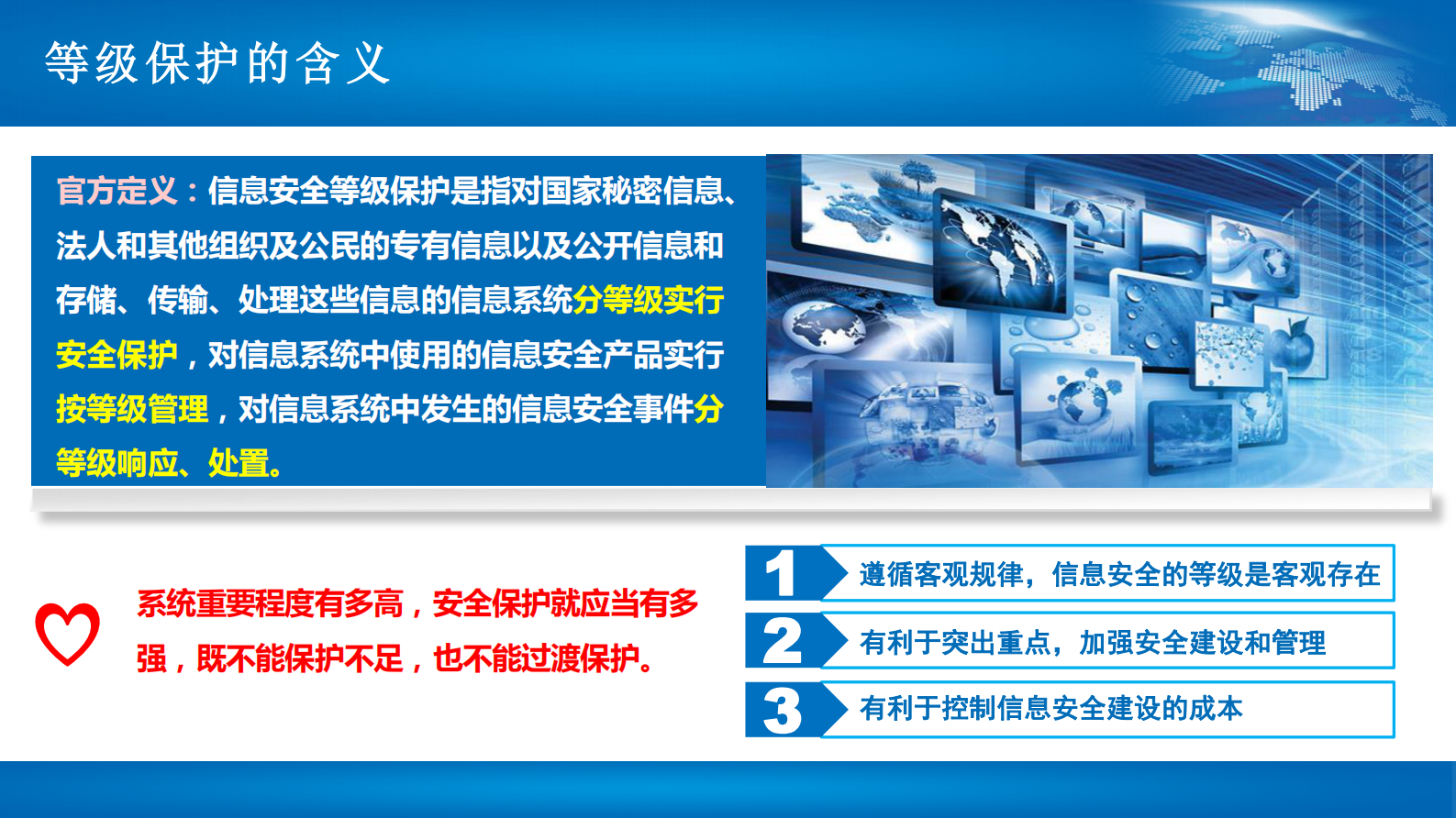 等级保护的含义

官方定义：信息安全等级保护是指对国家秘密信息、法人和其他组织及公民的专有信息以及公开信息和存储、传输、处理这些信息的信息系统分等级实行安全保护，对信息系统中使用的信息安全产品实行按等级管理，对信息系统中发生的信息安全事件分等级响应、处置。

系统重要程度有多高，安全保护就应当有多强，既不能保护不足，也不能过渡保护。

1 遵循客观规律，信息安全的等级是客观存在

2 有利于突出重点，加强安全建设和管理

3 有利于控制信息安全建设的成本